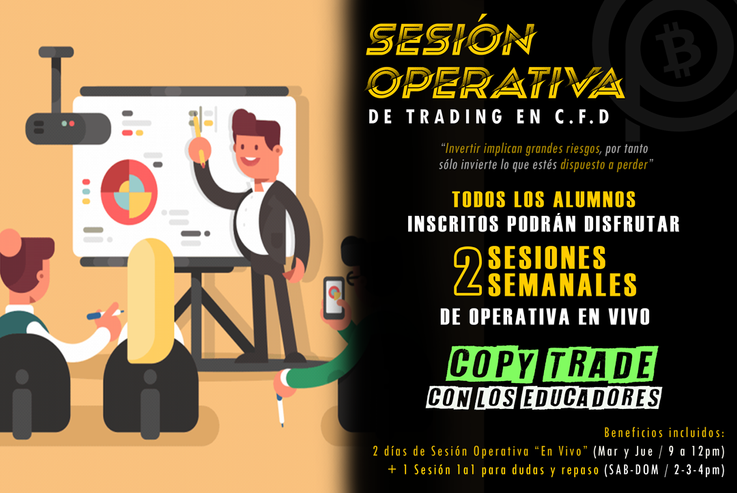 SESIÓN OPERATIVA
DE TRADING EN C.F.D

"Invertir implican grandes riesgos, por tanto sólo invierte lo que estés dispuesto a perder"

TODOS LOS ALUMNOS INSCRITOS PODRÁN DISFRUTAR
2 SESIONES SEMANALES
DE OPERATIVA EN VIVO

COPY TRADE
CON LOS EDUCADORES

Beneficios incluidos:
2 días de Sesión Operativa "En Vivo" (Mar y Jue / 9 a 12pm)
+ 1 Sesión 1a1 para dudas y repaso (SAB-DOM / 2-3-4pm)